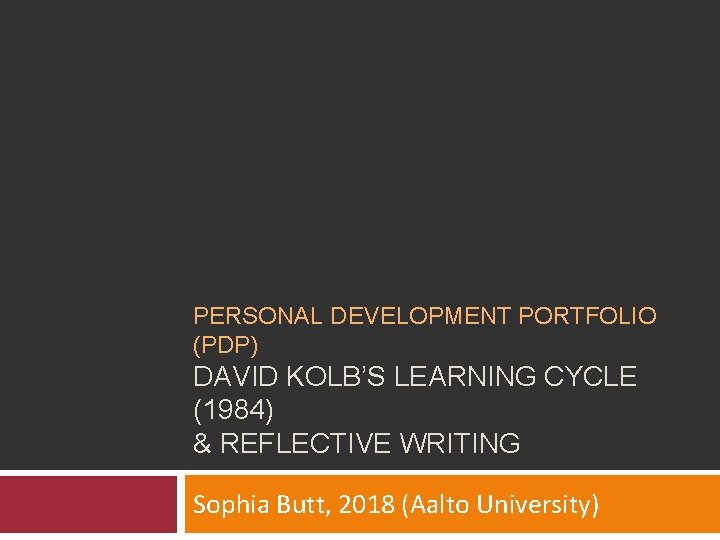 PERSONAL DEVELOPMENT PORTFOLIO (PDP)

DAVID KOLB'S LEARNING CYCLE (1984)
& REFLECTIVE WRITING

Sophia Butt, 2018 (Aalto University)